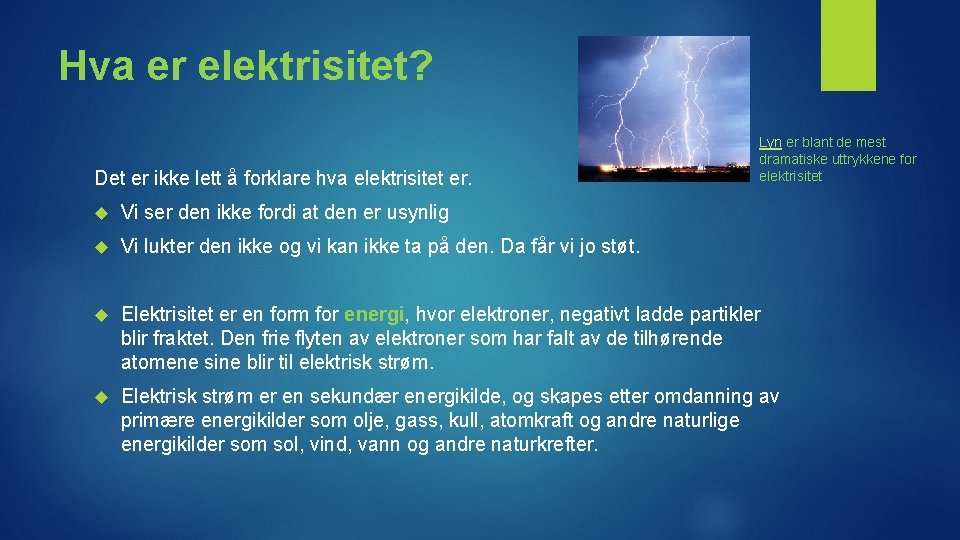 Hva er elektrisitet?

Lyn er blant de mest dramatiske uttrykkene for elektrisitet

Det er ikke lett å forklare hva elektrisitet er.

Vi ser den ikke fordi at den er usynlig

Vi lukter den ikke og vi kan ikke ta på den. Da får vi jo støt.

Elektrisitet er en form for energi, hvor elektroner, negativt ladde partikler blir fraktet. Den frie flyten av elektroner som har falt av de tilhørende atomene sine blir til elektrisk strøm.

Elektrisk strøm er en sekundær energikilde, og skapes etter omdanning av primære energikilder som olje, gass, kull, atomkraft og andre naturlige energikilder som sol, vind, vann og andre naturkrefter.